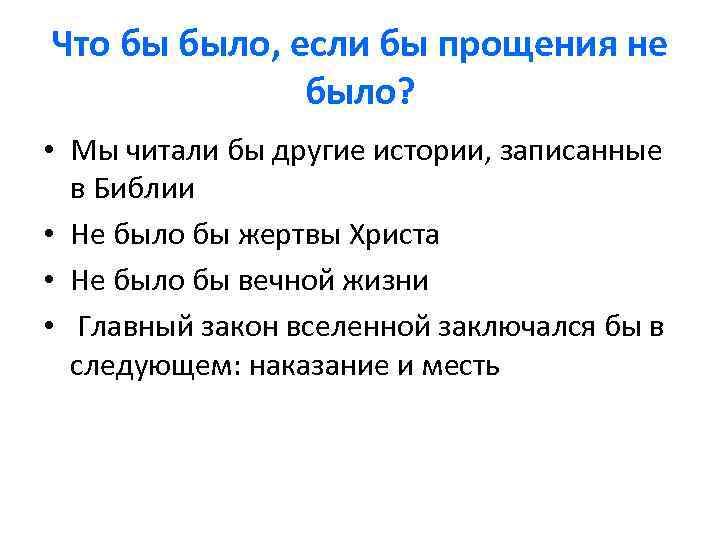 Что бы было, если бы прощения не было?

• Мы читали бы другие истории, записанные в Библии
• Не было бы жертвы Христа
• Не было бы вечной жизни
• Главный закон вселенной заключался бы в следующем: наказание и месть